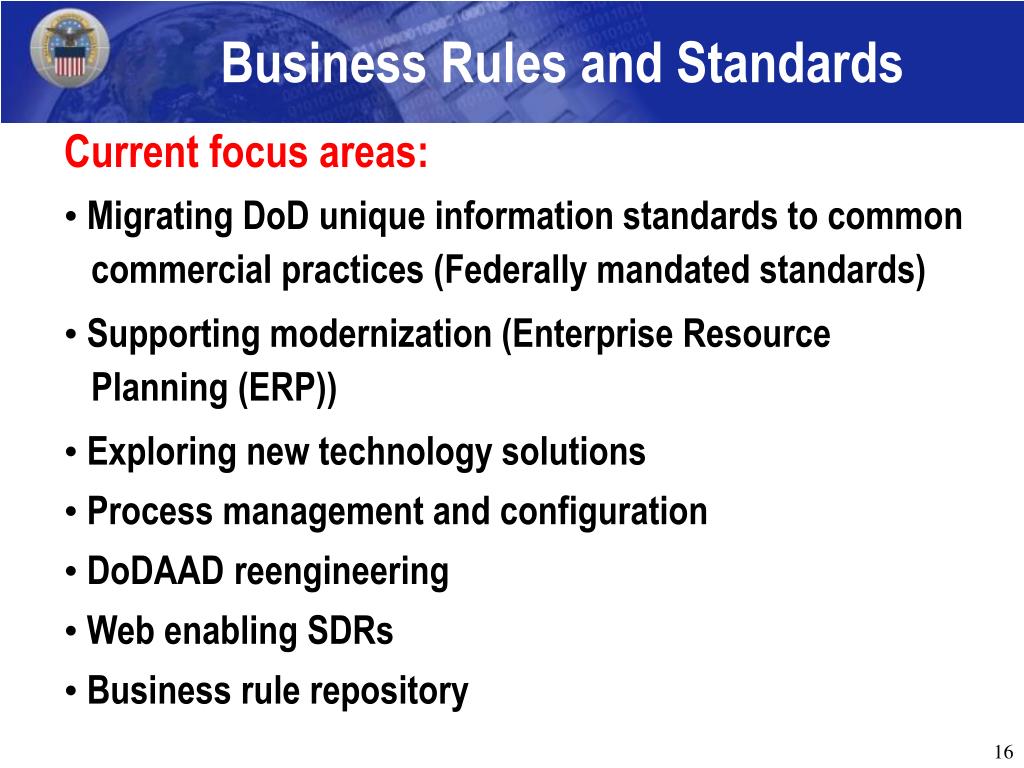 Business Rules and Standards

Current focus areas:

• Migrating DoD unique information standards to common commercial practices (Federally mandated standards)

• Supporting modernization (Enterprise Resource Planning (ERP))

• Exploring new technology solutions

• Process management and configuration

• DoDAAD reengineering

• Web enabling SDRs

• Business rule repository

16